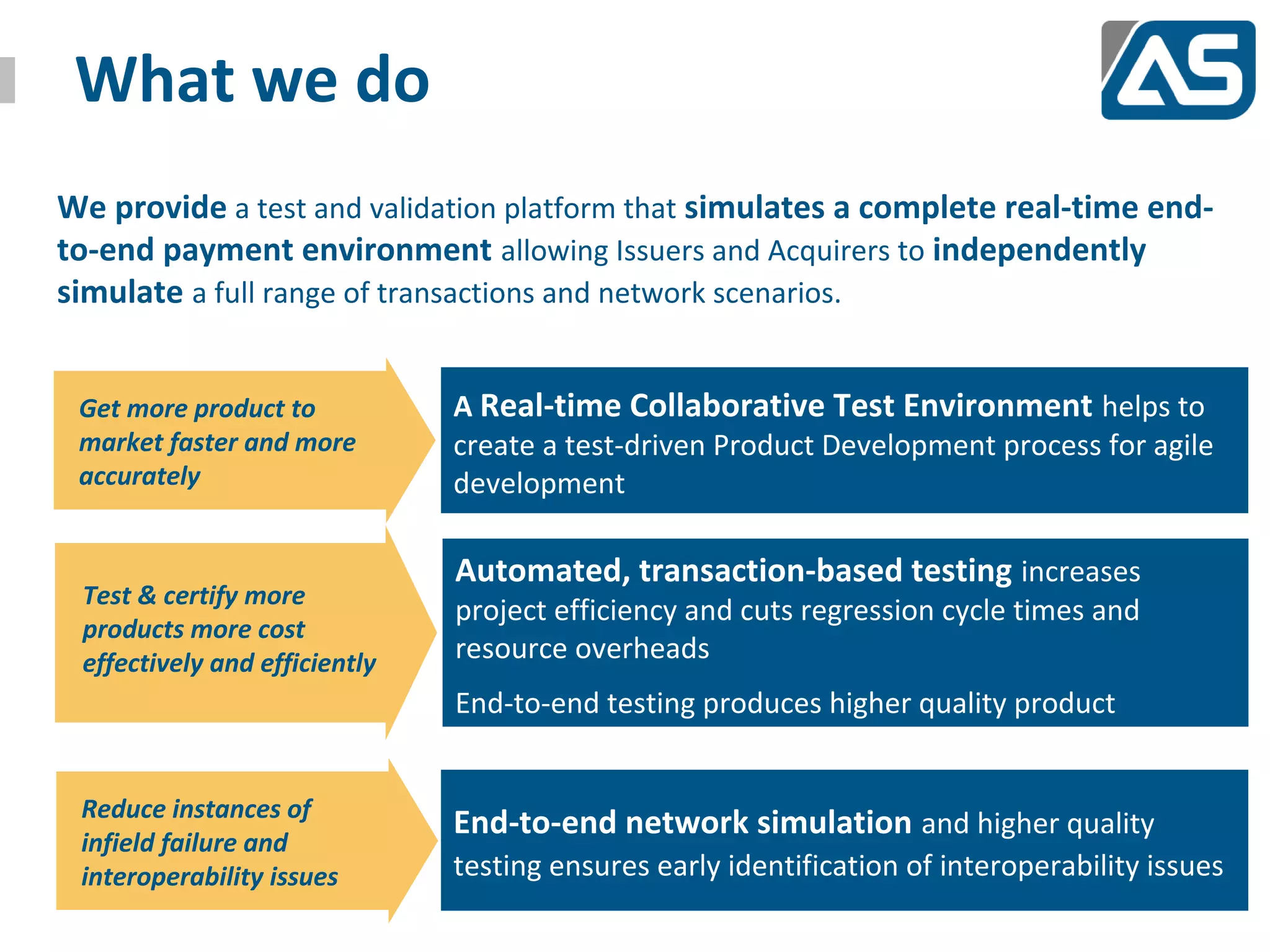 What we do

AS

We provide a test and validation platform that simulates a complete real-time end-to-end payment environment allowing Issuers and Acquirers to independently simulate a full range of transactions and network scenarios.

Get more product to market faster and more accurately

A Real-time Collaborative Test Environment helps to create a test-driven Product Development process for agile development

Test & certify more products more cost effectively and efficiently

Automated, transaction-based testing increases project efficiency and cuts regression cycle times and resource overheads

End-to-end testing produces higher quality product

Reduce instances of infield failure and interoperability issues

End-to-end network simulation and higher quality testing ensures early identification of interoperability issues